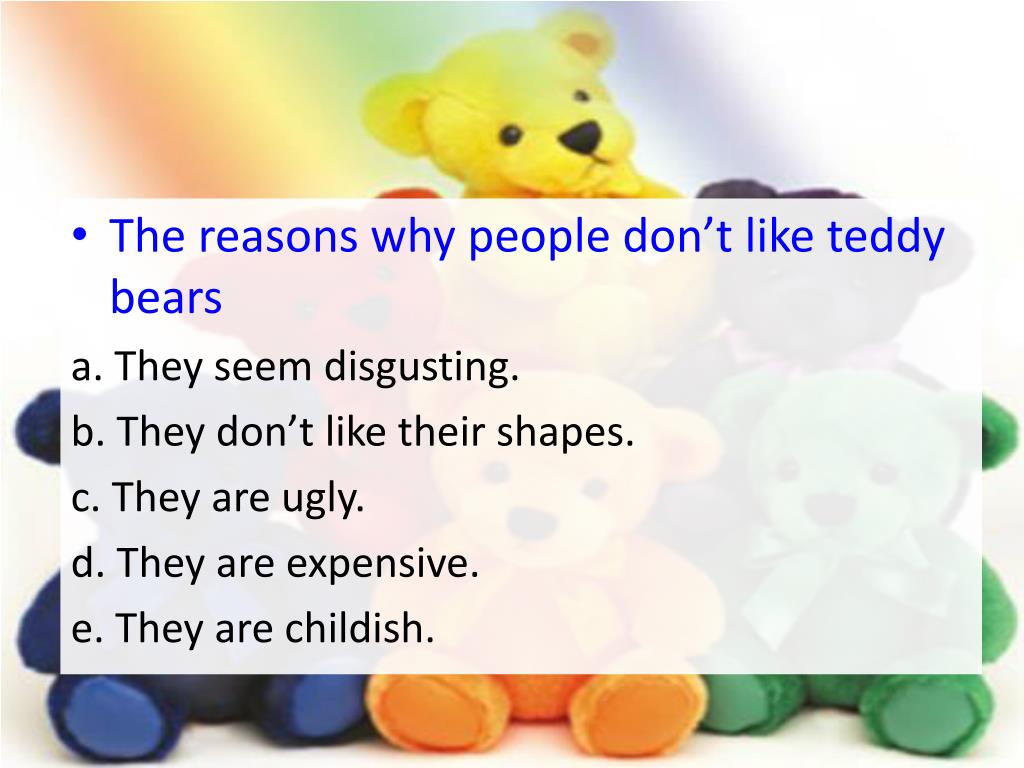 • The reasons why people don’t like teddy bears

a. They seem disgusting.

b. They don’t like their shapes.

c. They are ugly.

d. They are expensive.

e. They are childish.